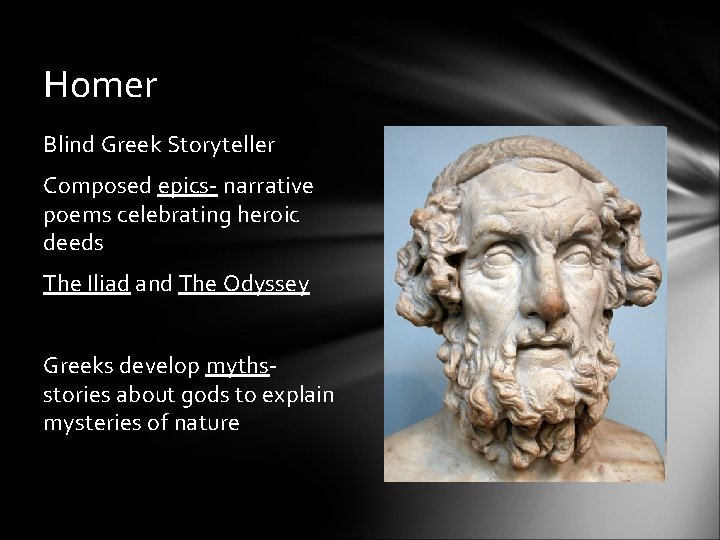 Homer

Blind Greek Storyteller

Composed epics- narrative poems celebrating heroic deeds

The Iliad and The Odyssey

Greeks develop myths- stories about gods to explain mysteries of nature